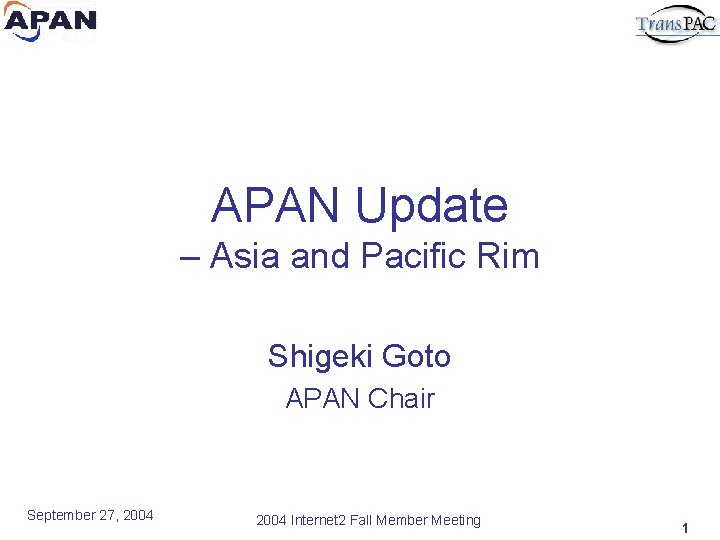 APAN

TransPAC

APAN Update
– Asia and Pacific Rim

Shigeki Goto
APAN Chair

September 27, 2004

2004 Internet2 Fall Member Meeting

1